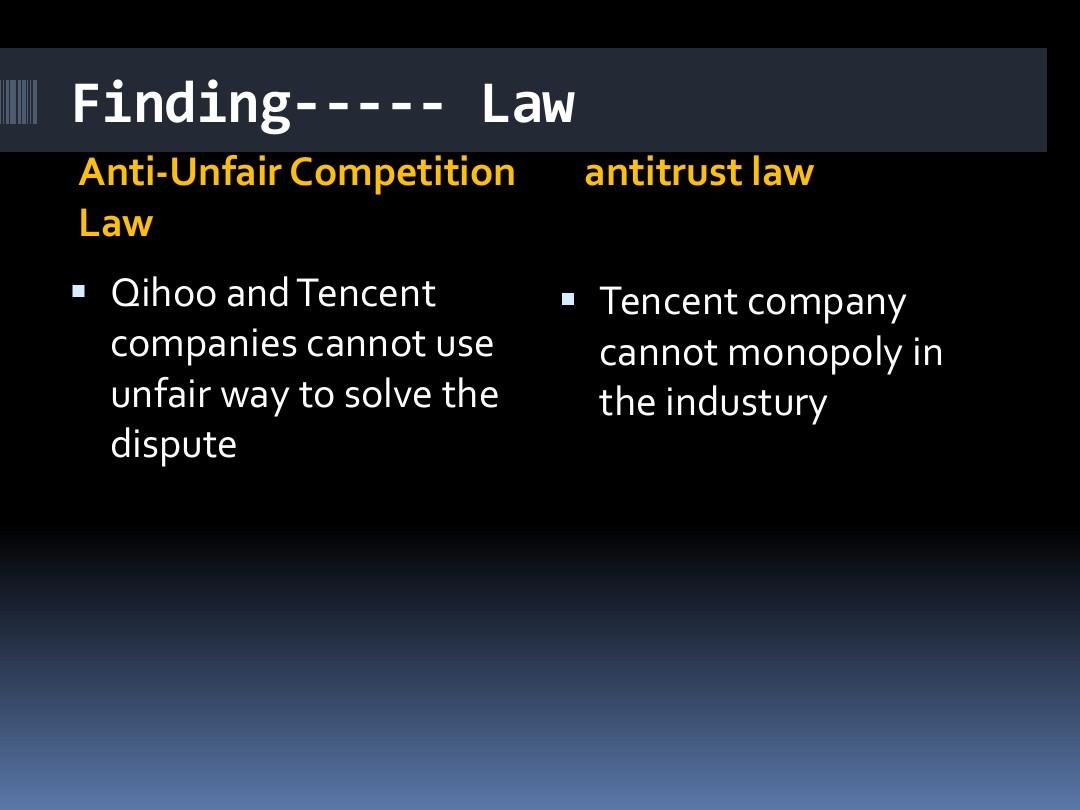 Finding----- Law

Anti-Unfair Competition Law

▪ Qihoo and Tencent companies cannot use unfair way to solve the dispute

antitrust law

▪ Tencent company cannot monopoly in the industury